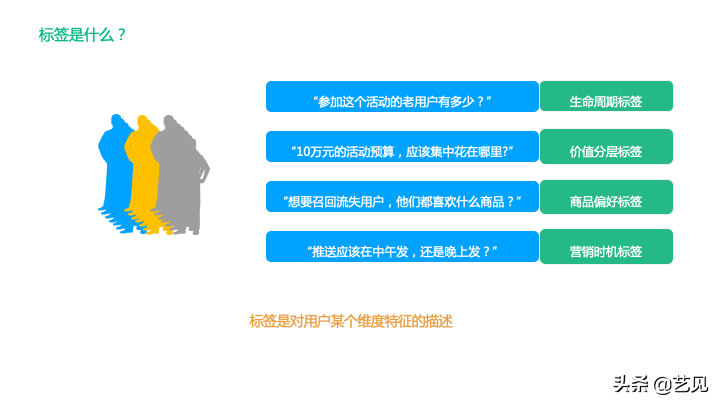 标签是什么？

“参加这个活动的老用户有多少？”

生命周期标签

“10万元的活动预算，应该集中花在哪里?”

价值分层标签

“想要召回流失用户，他们都喜欢什么商品？”

商品偏好标签

“推送应该在中午发，还是晚上发？”

营销时机标签

标签是对用户某个维度特征的描述

头条 @艺见